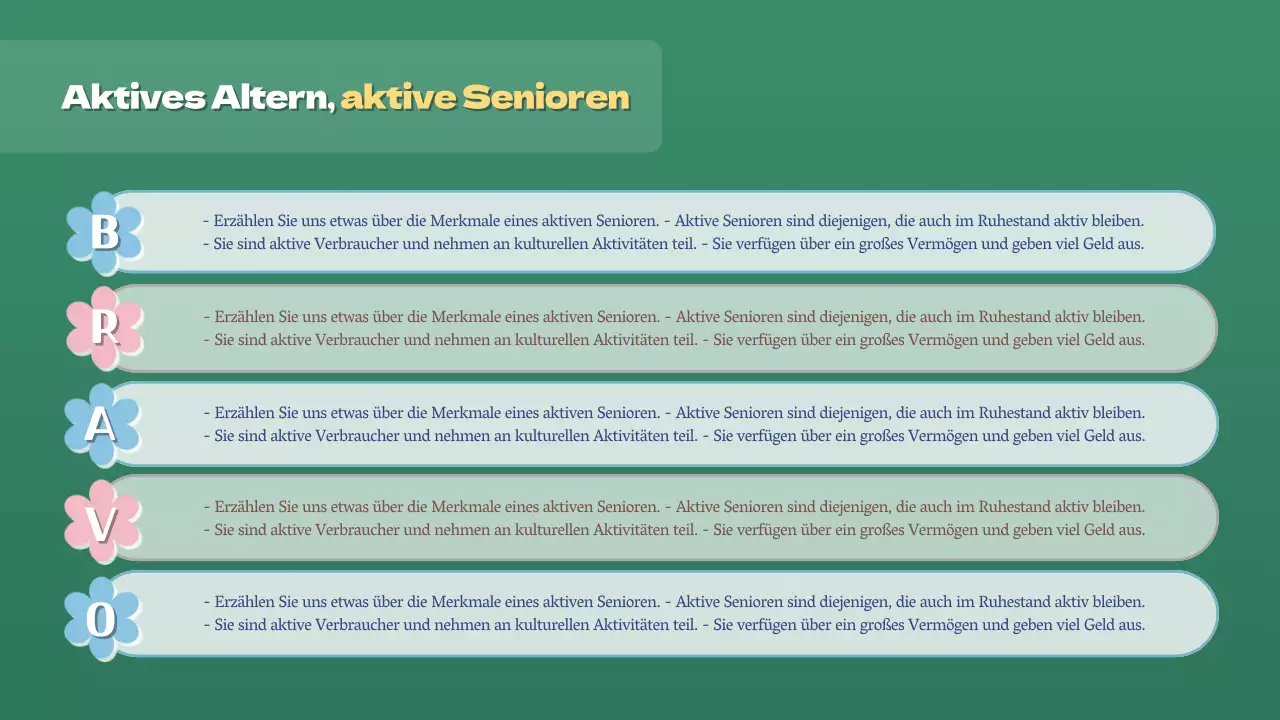 Aktives Altern, aktive Senioren

B
- Erzählen Sie uns etwas über die Merkmale eines aktiven Senioren. - Aktive Senioren sind diejenigen, die auch im Ruhestand aktiv bleiben. - Sie sind aktive Verbraucher und nehmen an kulturellen Aktivitäten teil. - Sie verfügen über ein großes Vermögen und geben viel Geld aus.

R
- Erzählen Sie uns etwas über die Merkmale eines aktiven Senioren. - Aktive Senioren sind diejenigen, die auch im Ruhestand aktiv bleiben. - Sie sind aktive Verbraucher und nehmen an kulturellen Aktivitäten teil. - Sie verfügen über ein großes Vermögen und geben viel Geld aus.

A
- Erzählen Sie uns etwas über die Merkmale eines aktiven Senioren. - Aktive Senioren sind diejenigen, die auch im Ruhestand aktiv bleiben. - Sie sind aktive Verbraucher und nehmen an kulturellen Aktivitäten teil. - Sie verfügen über ein großes Vermögen und geben viel Geld aus.

V
- Erzählen Sie uns etwas über die Merkmale eines aktiven Senioren. - Aktive Senioren sind diejenigen, die auch im Ruhestand aktiv bleiben. - Sie sind aktive Verbraucher und nehmen an kulturellen Aktivitäten teil. - Sie verfügen über ein großes Vermögen und geben viel Geld aus.

O
- Erzählen Sie uns etwas über die Merkmale eines aktiven Senioren. - Aktive Senioren sind diejenigen, die auch im Ruhestand aktiv bleiben. - Sie sind aktive Verbraucher und nehmen an kulturellen Aktivitäten teil. - Sie verfügen über ein großes Vermögen und geben viel Geld aus.